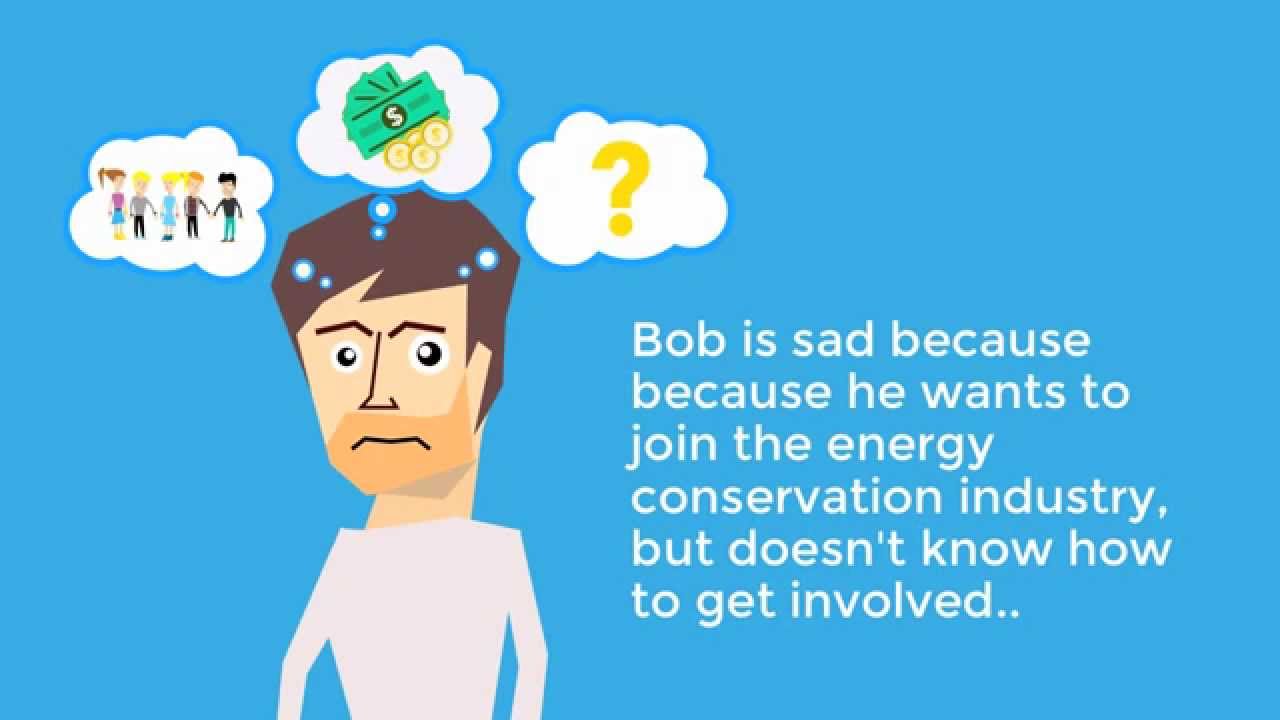 $

?

Bob is sad because because he wants to join the energy conservation industry, but doesn't know how to get involved..